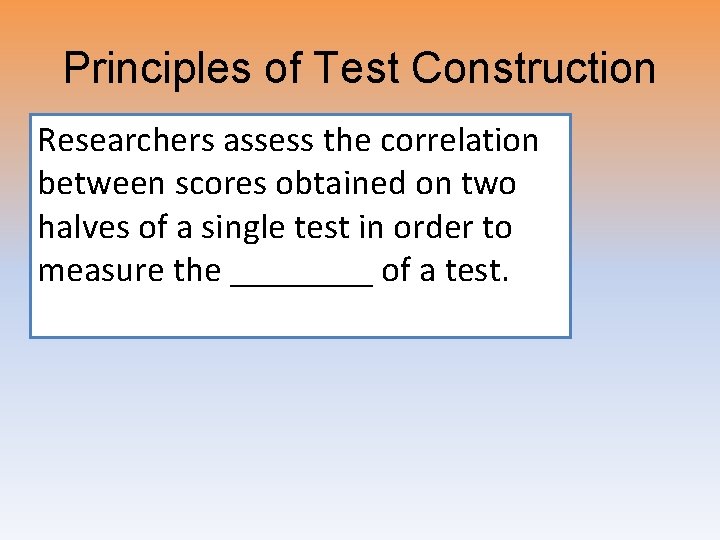 Principles of Test Construction

Researchers assess the correlation between scores obtained on two halves of a single test in order to measure the ____ of a test.